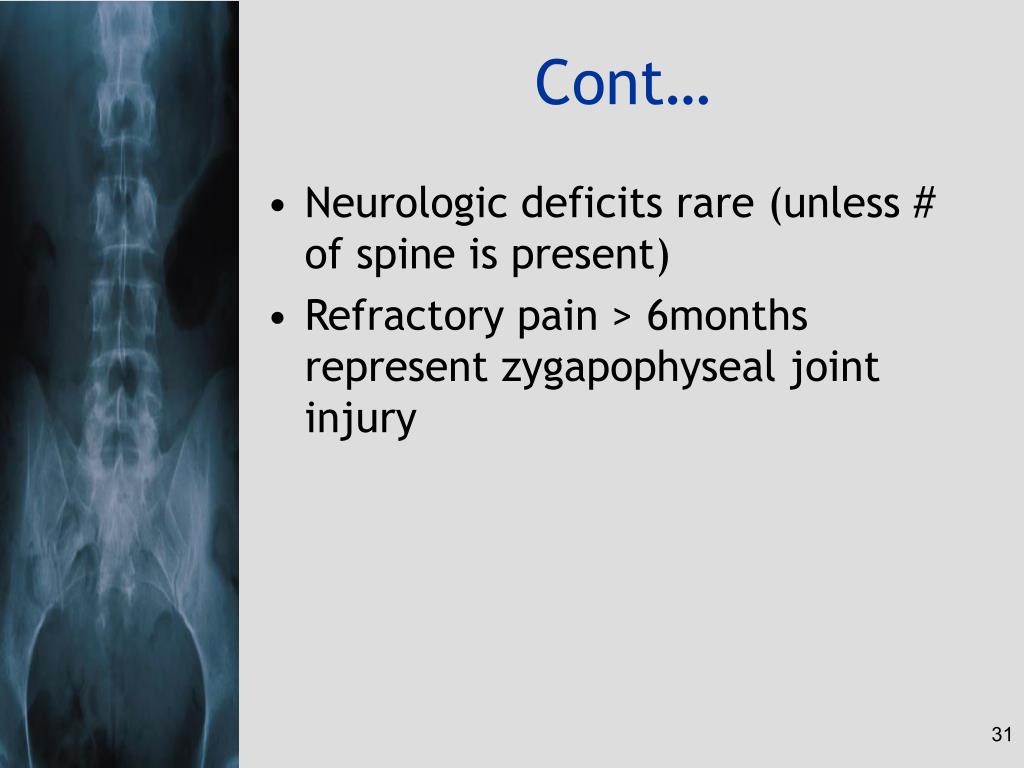 Cont…

• Neurologic deficits rare (unless # of spine is present)
• Refractory pain > 6months represent zygapophyseal joint injury

31